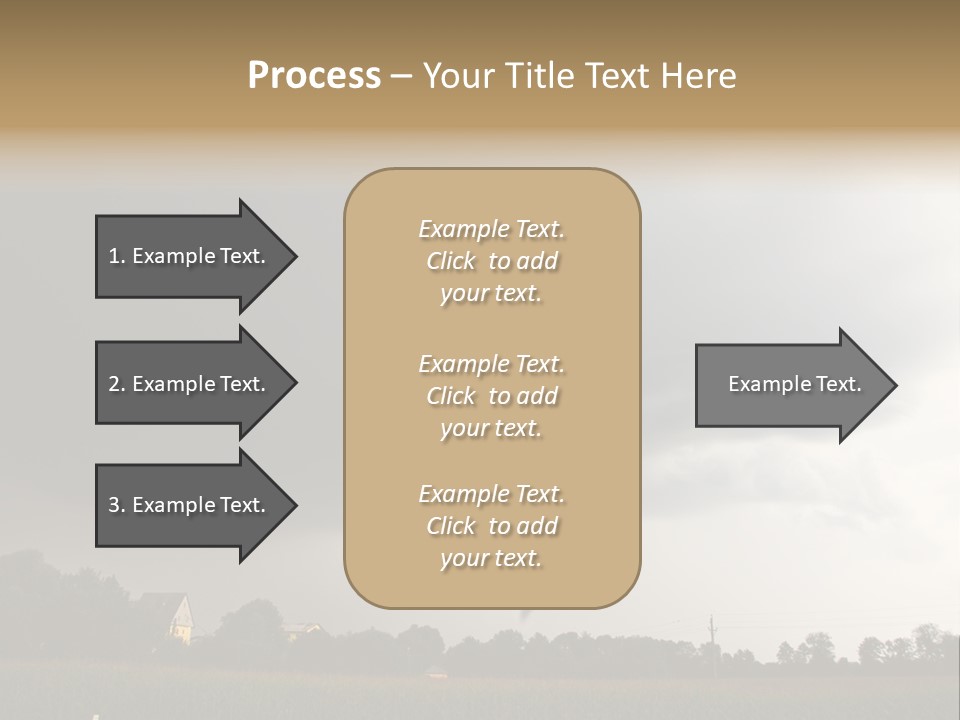 Process – Your Title Text Here

1. Example Text.

2. Example Text.

3. Example Text.

Example Text. Click to add your text.

Example Text. Click to add your text.

Example Text. Click to add your text.

Example Text.